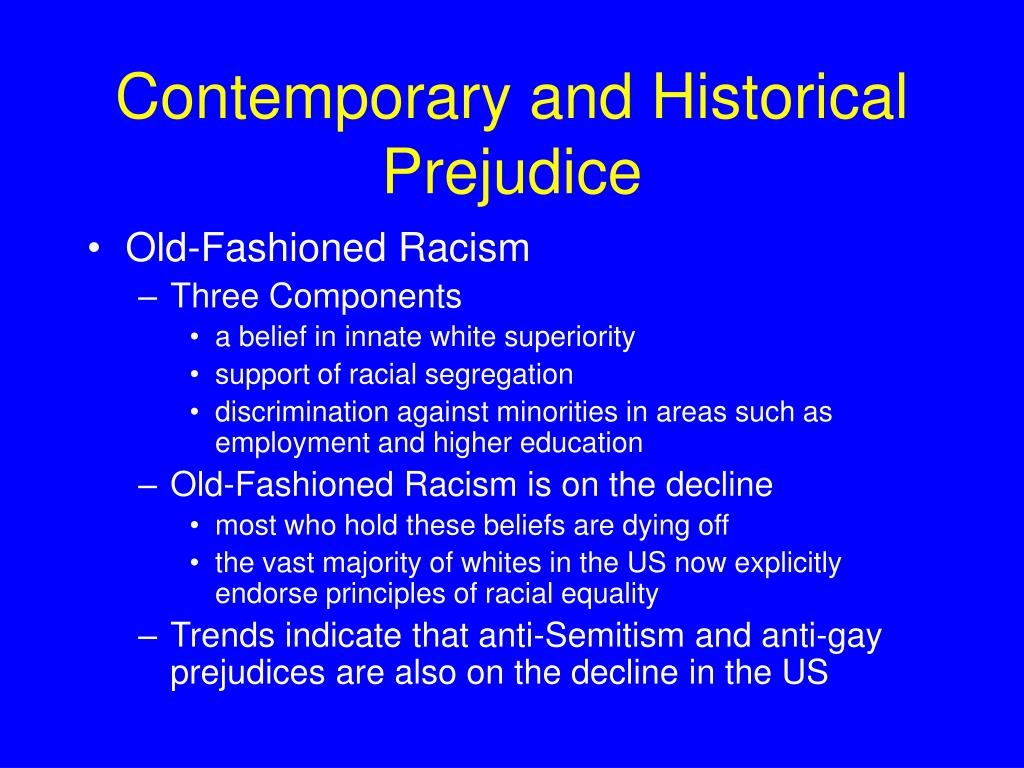 Contemporary and Historical Prejudice

• Old-Fashioned Racism
– Three Components
• a belief in innate white superiority
• support of racial segregation
• discrimination against minorities in areas such as employment and higher education
– Old-Fashioned Racism is on the decline
• most who hold these beliefs are dying off
• the vast majority of whites in the US now explicitly endorse principles of racial equality
– Trends indicate that anti-Semitism and anti-gay prejudices are also on the decline in the US